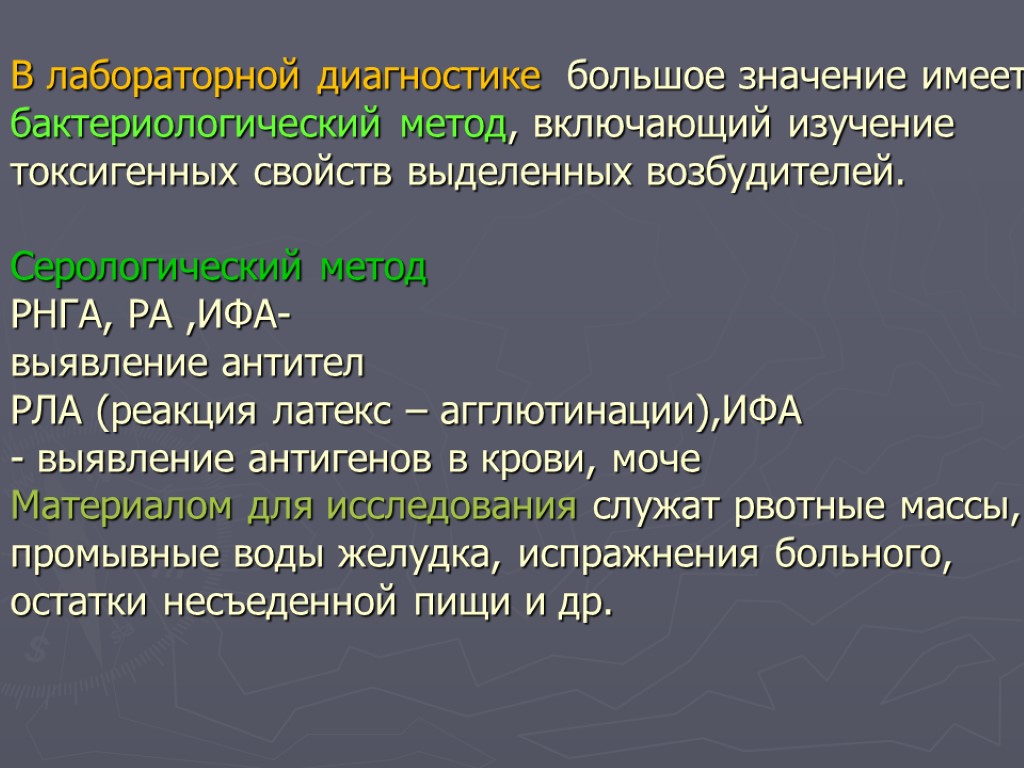 В лабораторной диагностике большое значение имеет бактериологический метод, включающий изучение токсигенных свойств выделенных возбудителей.

Серологический метод
РНГА, РА ,ИФА-
выявление антител
РЛА (реакция латекс – агглютинации),ИФА
- выявление антигенов в крови, моче
Материалом для исследования служат рвотные массы, промывные воды желудка, испражнения больного, остатки несъеденной пищи и др.